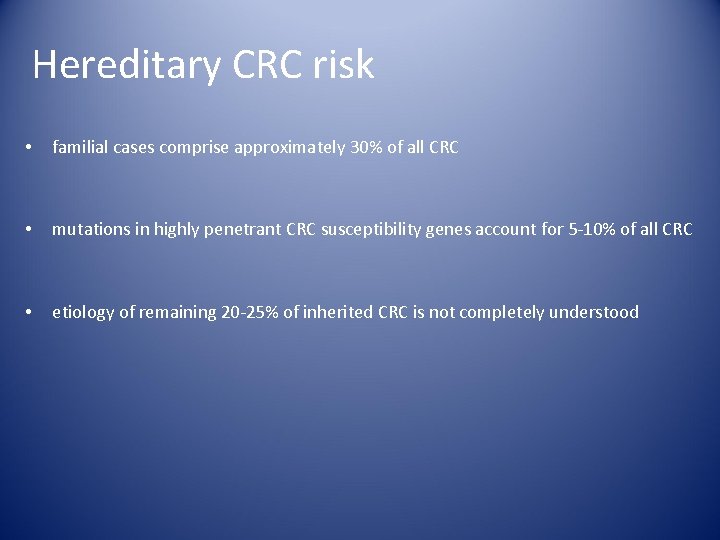 Hereditary CRC risk

• familial cases comprise approximately 30% of all CRC

• mutations in highly penetrant CRC susceptibility genes account for 5-10% of all CRC

• etiology of remaining 20-25% of inherited CRC is not completely understood